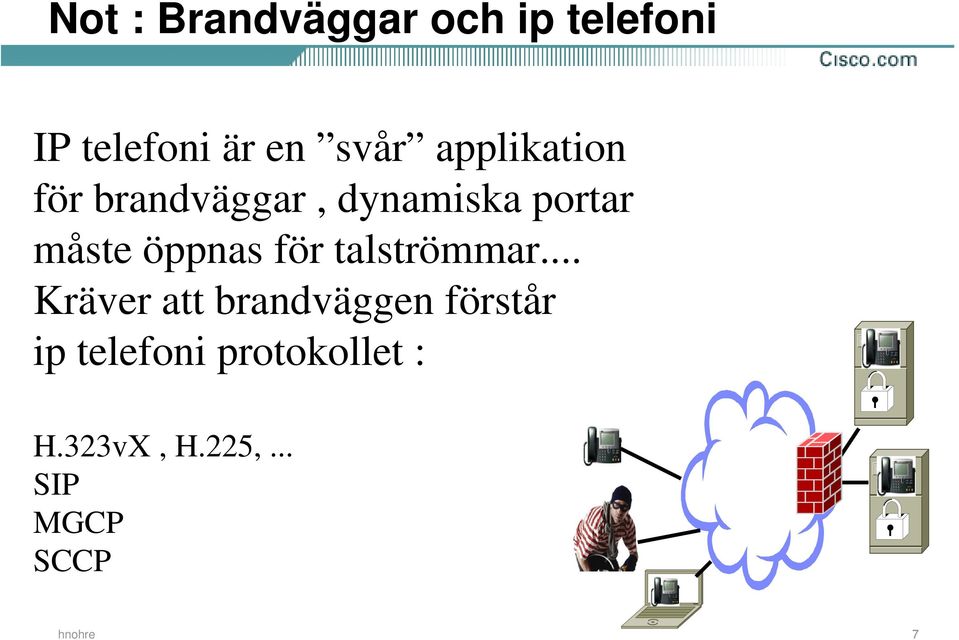 Not : Brandväggar och ip telefoni

Cisco.com

IP telefoni är en ”svår” applikation för brandväggar , dynamiska portar måste öppnas för talströmmar.... Kräver att brandväggen förstår ip telefoni protokollet :

H.323vX , H.225, ...
SIP
MGCP
SCCP

hnohre

7